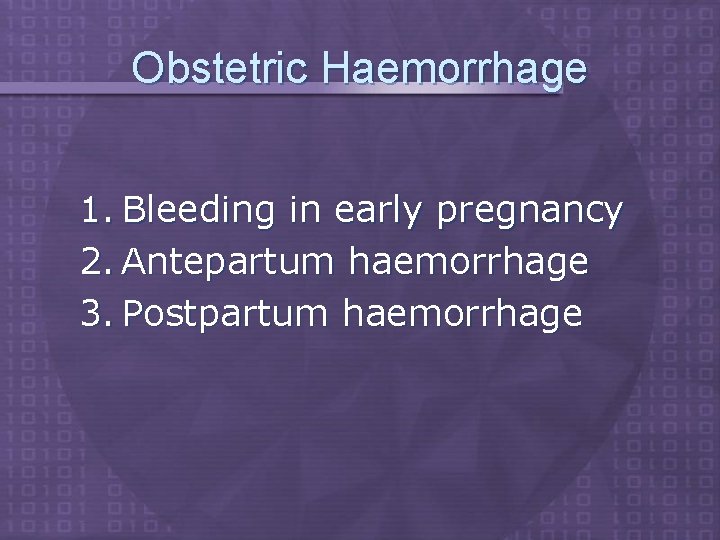 Obstetric Haemorrhage

1. Bleeding in early pregnancy
2. Antepartum haemorrhage
3. Postpartum haemorrhage